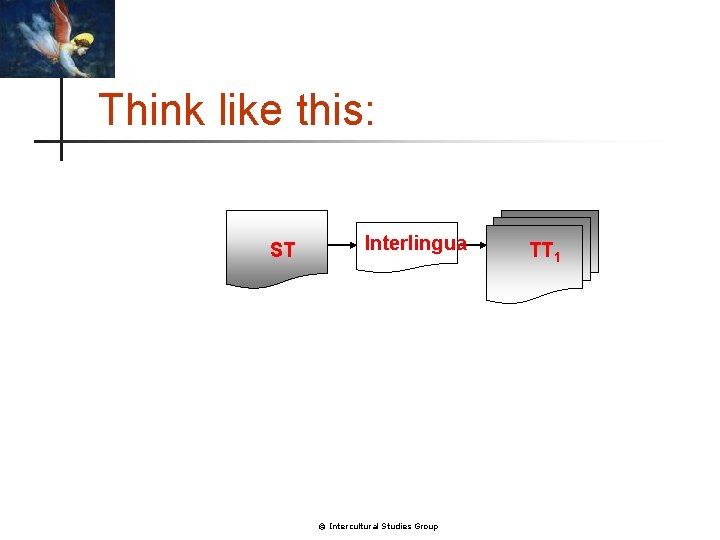 Think like this:

ST

Interlingua

$TT_1$

© Intercultural Studies Group